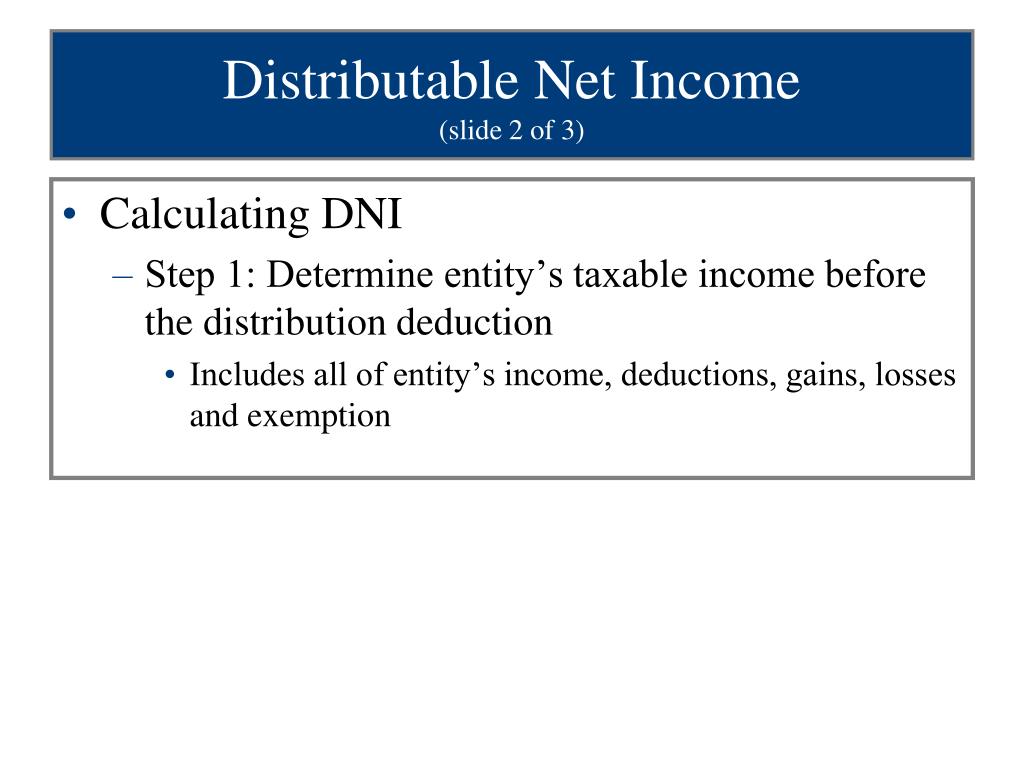 Distributable Net Income
(slide 2 of 3)

• Calculating DNI
– Step 1: Determine entity’s taxable income before the distribution deduction
• Includes all of entity’s income, deductions, gains, losses and exemption